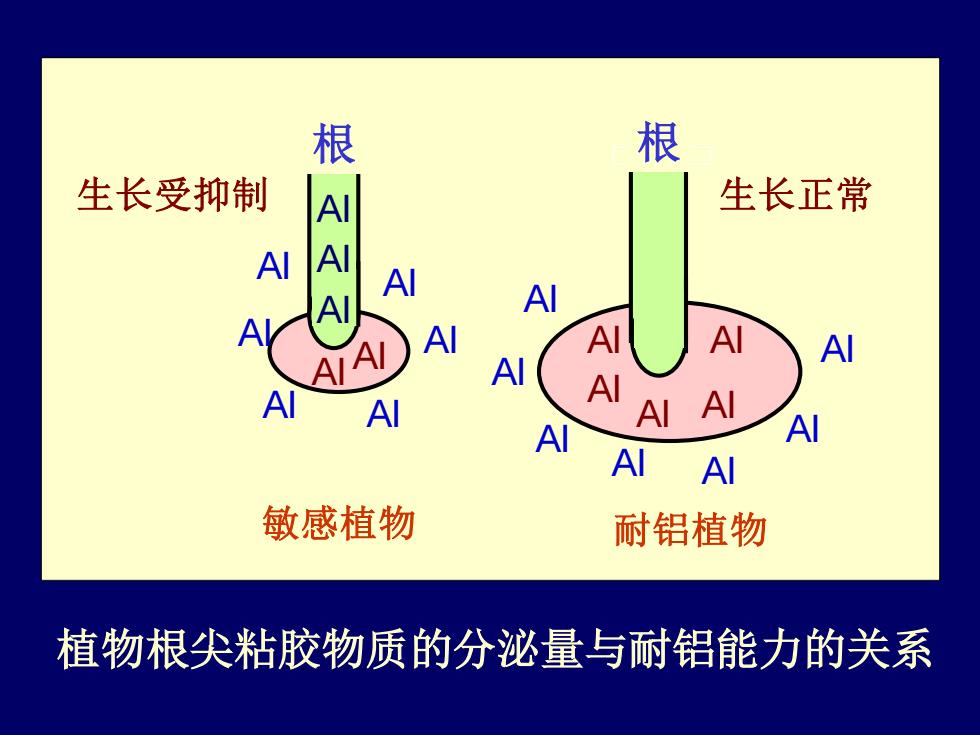 根

生长受抑制

Al
Al
Al
Al
Al
Al
Al
Al
Al
Al
Al

敏感植物

根

生长正常

Al
Al
Al
Al
Al
Al
Al
Al
Al
Al
Al
Al
Al

耐铝植物

植物根尖粘胶物质的分泌量与耐铝能力的关系